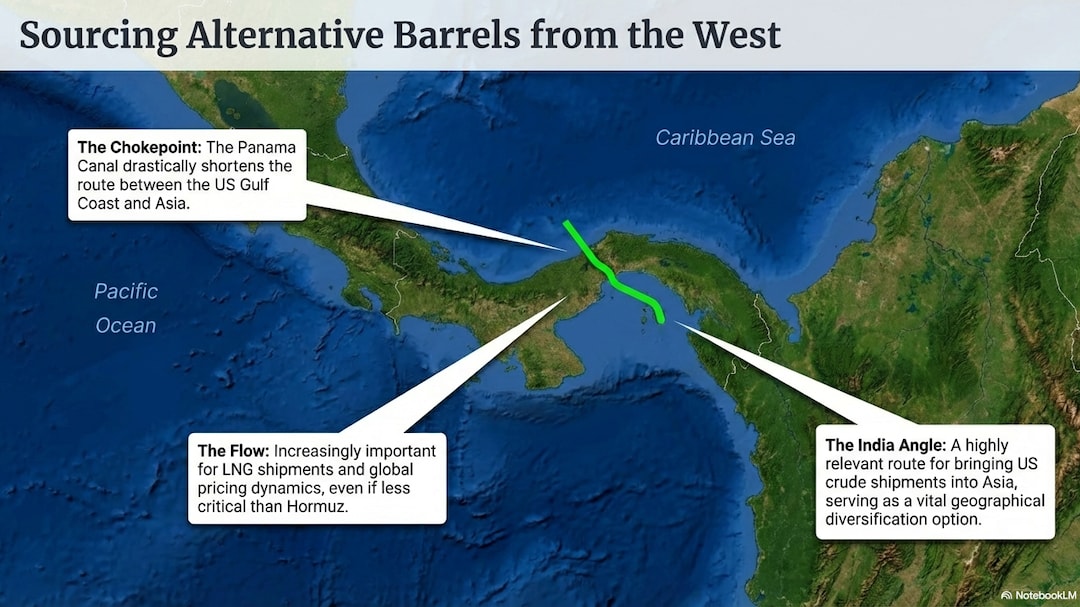 Sourcing Alternative Barrels from the West

The Chokepoint: The Panama Canal drastically shortens the route between the US Gulf Coast and Asia.

Caribbean Sea

Pacific Ocean

The Flow: Increasingly important for LNG shipments and global pricing dynamics, even if less critical than Hormuz.

The India Angle: A highly relevant route for bringing US crude shipments into Asia, serving as a vital geographical diversification option.

NotebookLM